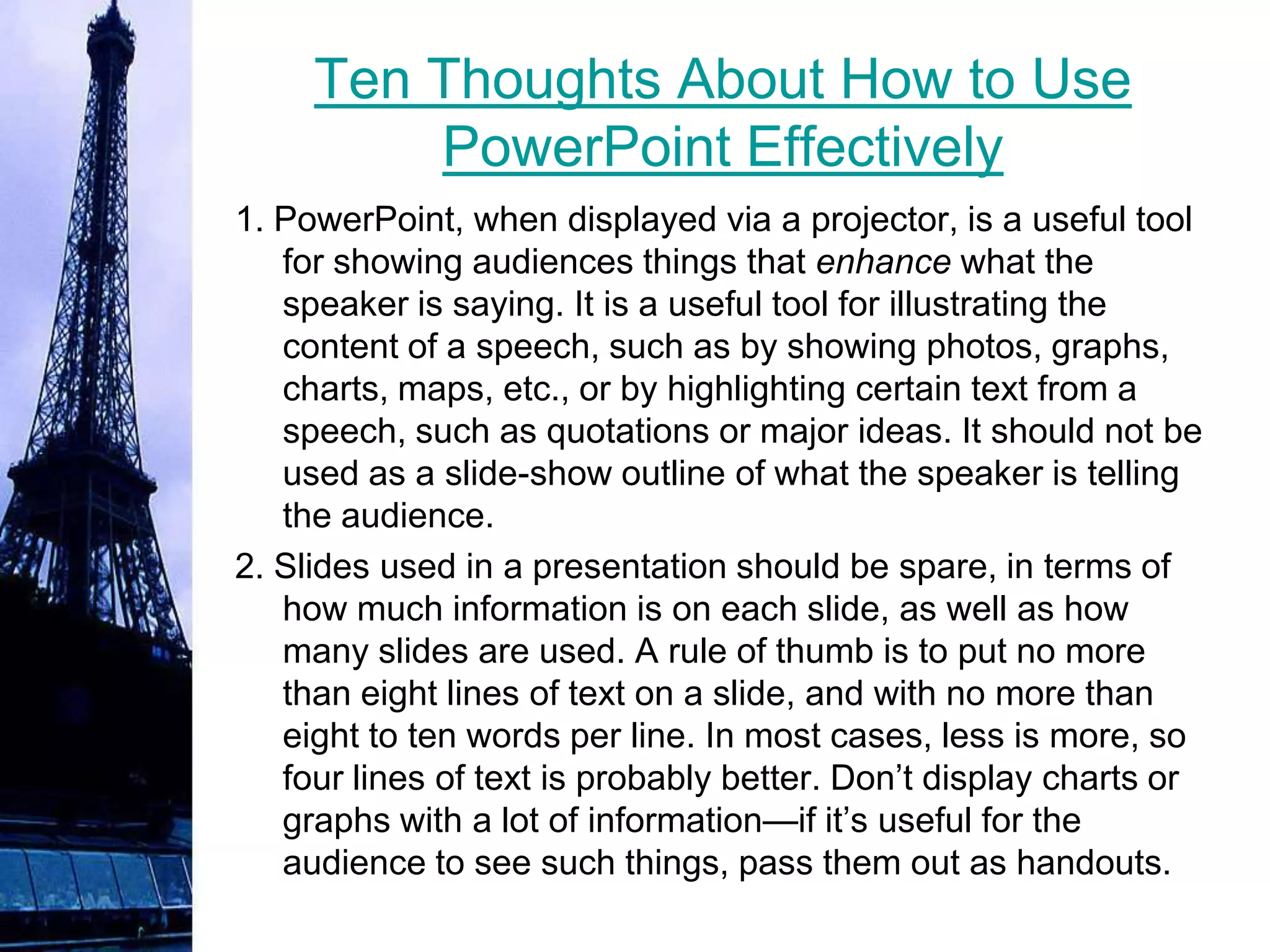 Ten Thoughts About How to Use PowerPoint Effectively

1. PowerPoint, when displayed via a projector, is a useful tool for showing audiences things that enhance what the speaker is saying. It is a useful tool for illustrating the content of a speech, such as by showing photos, graphs, charts, maps, etc., or by highlighting certain text from a speech, such as quotations or major ideas. It should not be used as a slide-show outline of what the speaker is telling the audience.

2. Slides used in a presentation should be spare, in terms of how much information is on each slide, as well as how many slides are used. A rule of thumb is to put no more than eight lines of text on a slide, and with no more than eight to ten words per line. In most cases, less is more, so four lines of text is probably better. Don’t display charts or graphs with a lot of information—if it’s useful for the audience to see such things, pass them out as handouts.